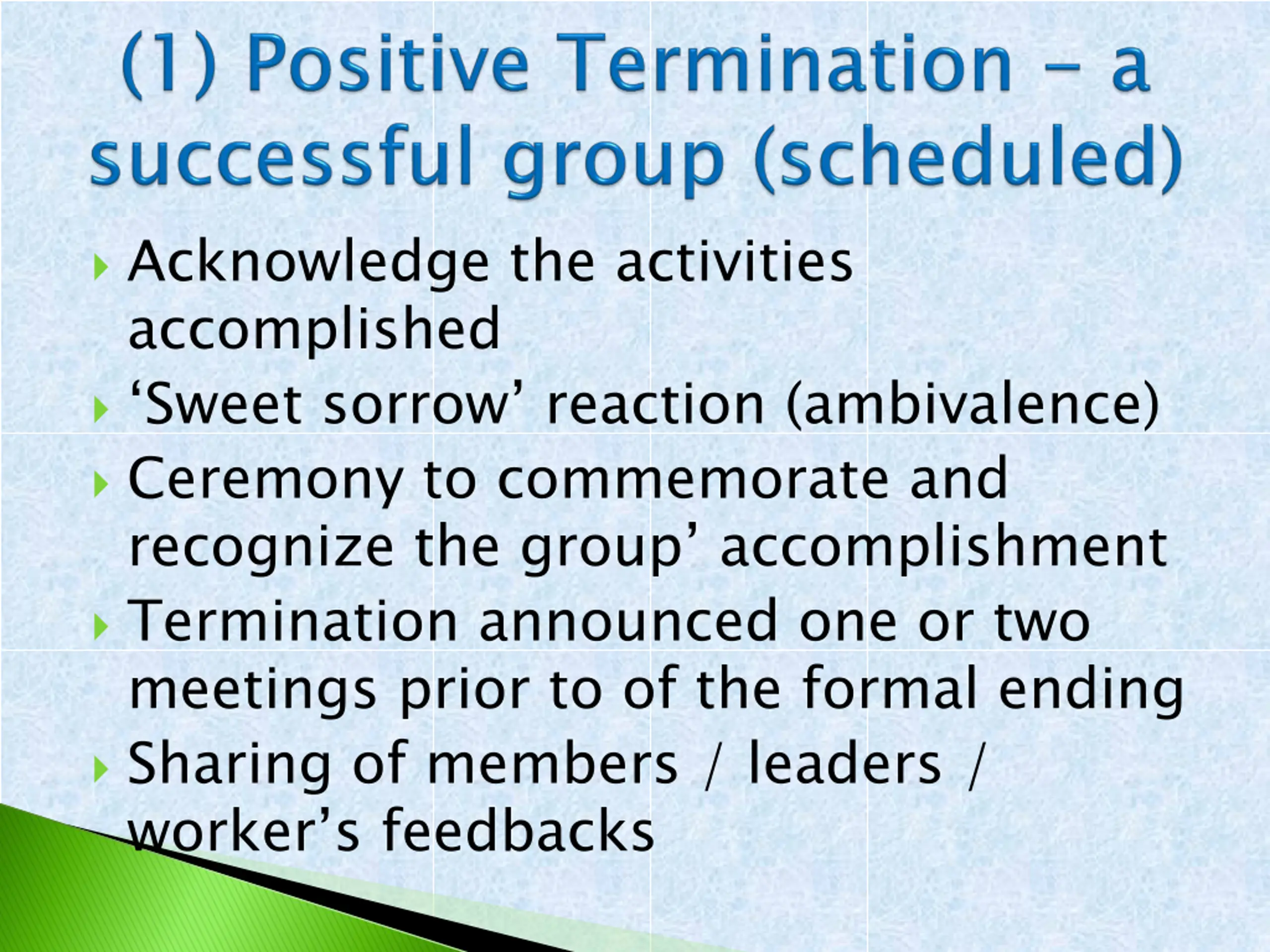 (1) Positive Termination – a successful group (scheduled)

Acknowledge the activities accomplished

‘Sweet sorrow’ reaction (ambivalence)

Ceremony to commemorate and recognize the group’ accomplishment

Termination announced one or two meetings prior to of the formal ending

Sharing of members / leaders / worker’s feedbacks